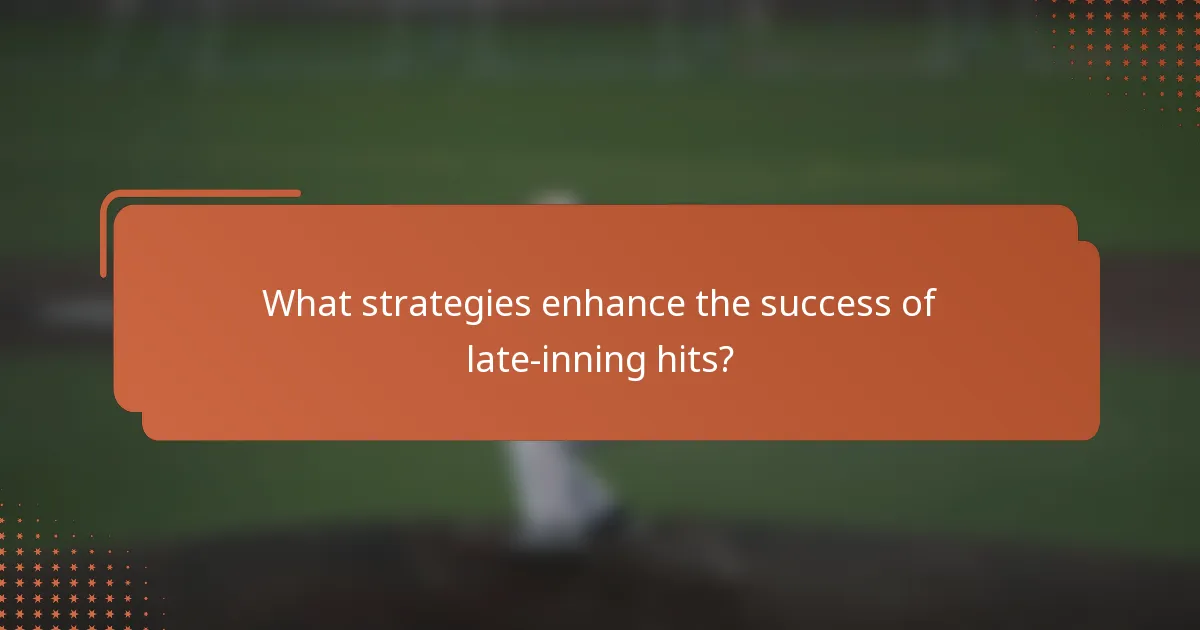 What strategies enhance the success of late-inning hits?